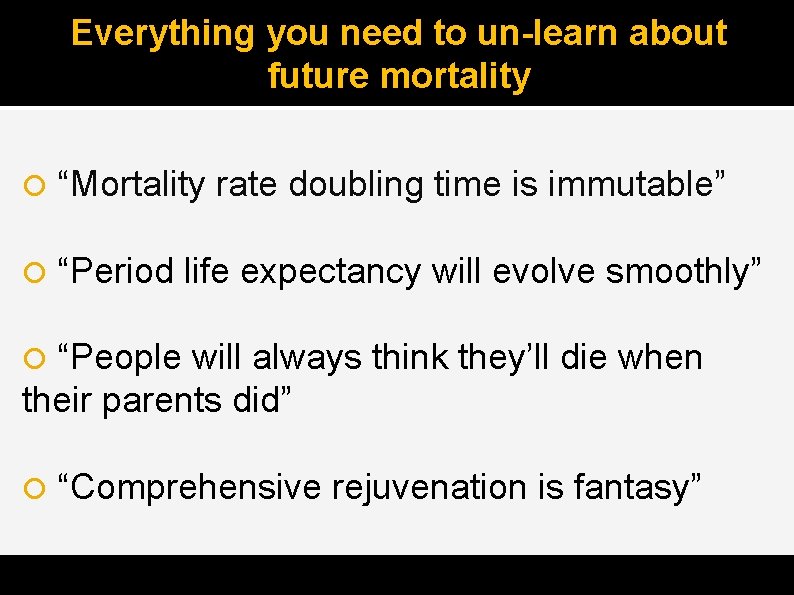 Everything you need to un-learn about future mortality

“Mortality rate doubling time is immutable”

“Period life expectancy will evolve smoothly”

“People will always think they’ll die when their parents did”

“Comprehensive rejuvenation is fantasy”